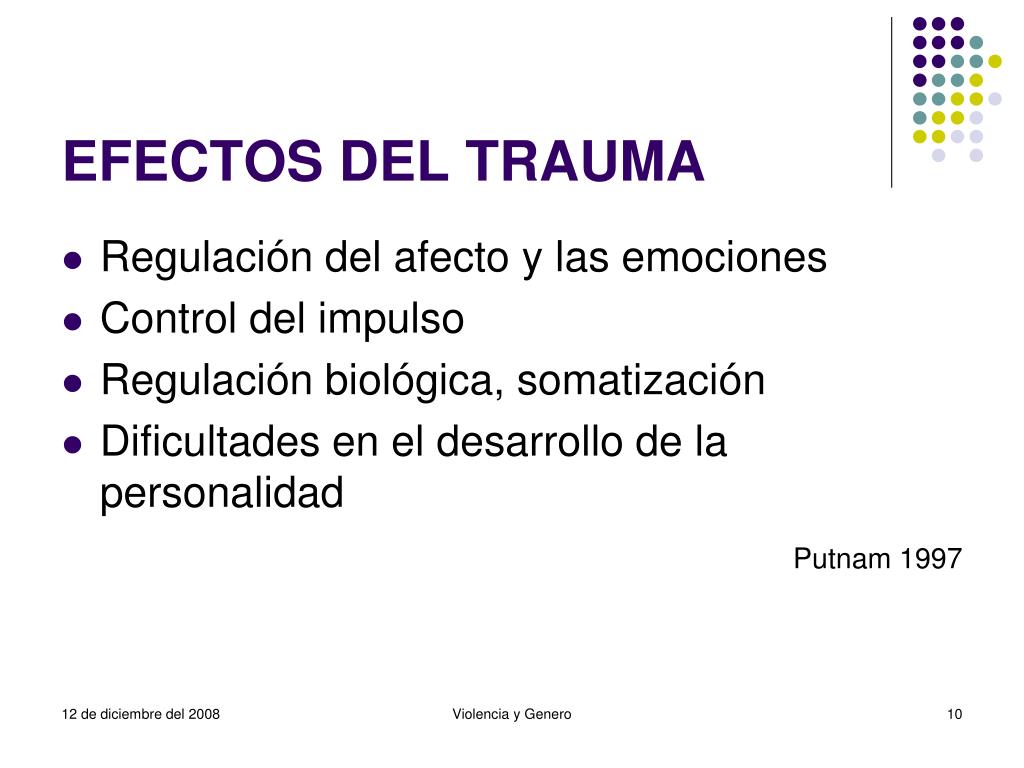 EFECTOS DEL TRAUMA

- Regulación del afecto y las emociones
- Control del impulso
- Regulación biológica, somatización
- Dificultades en el desarrollo de la personalidad

Putnam 1997

12 de diciembre del 2008

Violencia y Genero

10